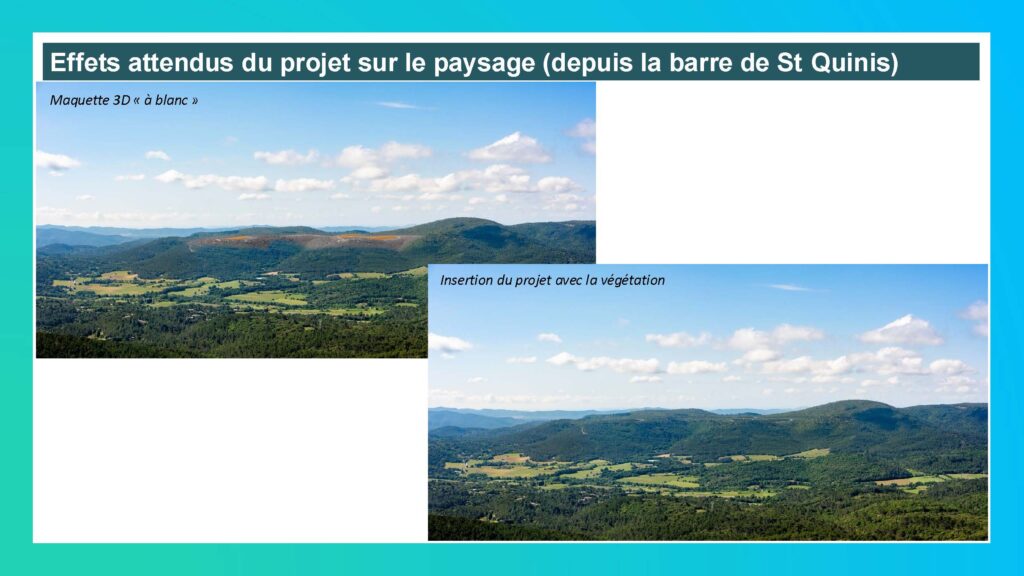 Effets attendus du projet sur le paysage (depuis la barre de St Quinis)

Maquette 3D « à blanc »

Insertion du projet avec la végétation